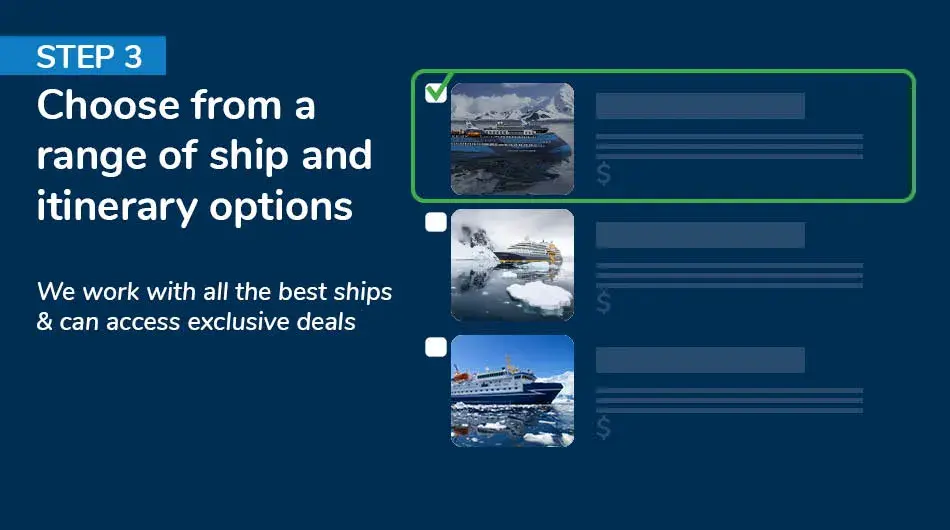 STEP 3

Choose from a range of ship and itinerary options

We work with all the best ships & can access exclusive deals

$

$

$